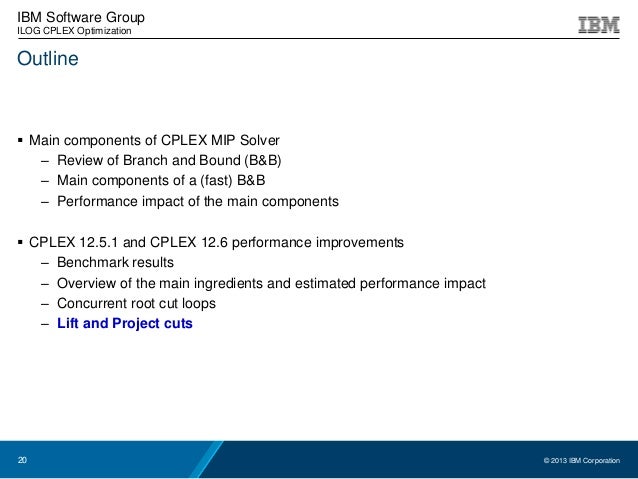 IBM Software Group
ILOG CPLEX Optimization

IBM

Outline

▪ Main components of CPLEX MIP Solver
– Review of Branch and Bound (B&B)
– Main components of a (fast) B&B
– Performance impact of the main components

▪ CPLEX 12.5.1 and CPLEX 12.6 performance improvements
– Benchmark results
– Overview of the main ingredients and estimated performance impact
– Concurrent root cut loops
– Lift and Project cuts

20

© 2013 IBM Corporation